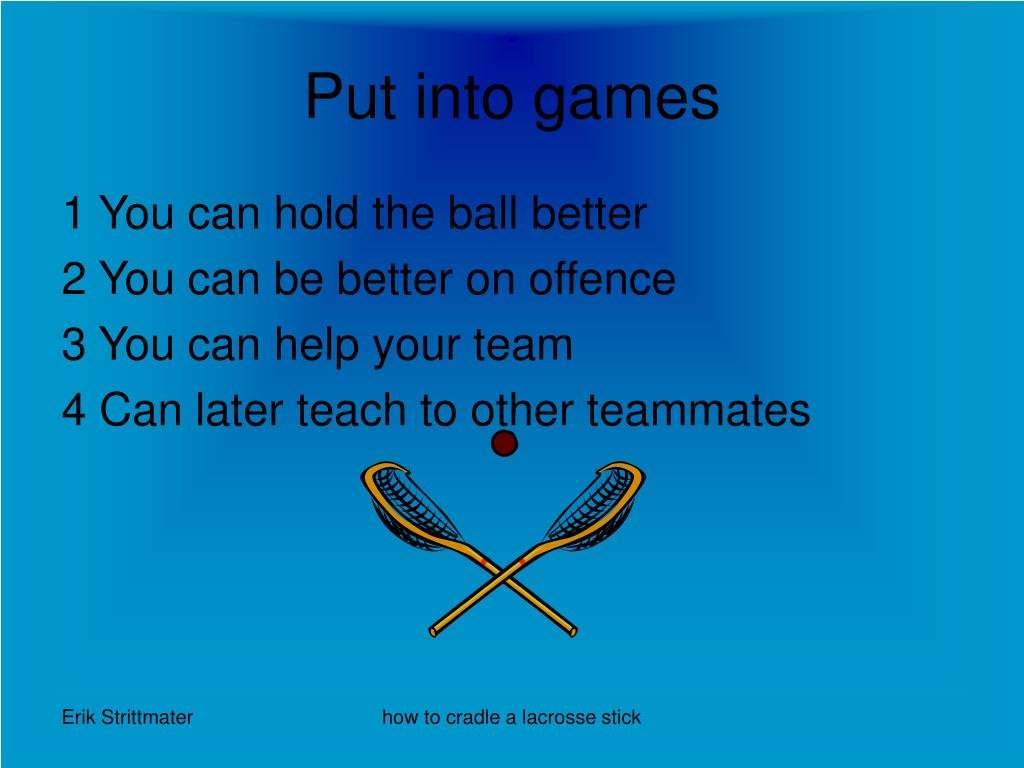 Put into games

1 You can hold the ball better
2 You can be better on offence
3 You can help your team
4 Can later teach to other teammates

Erik Strittmater how to cradle a lacrosse stick